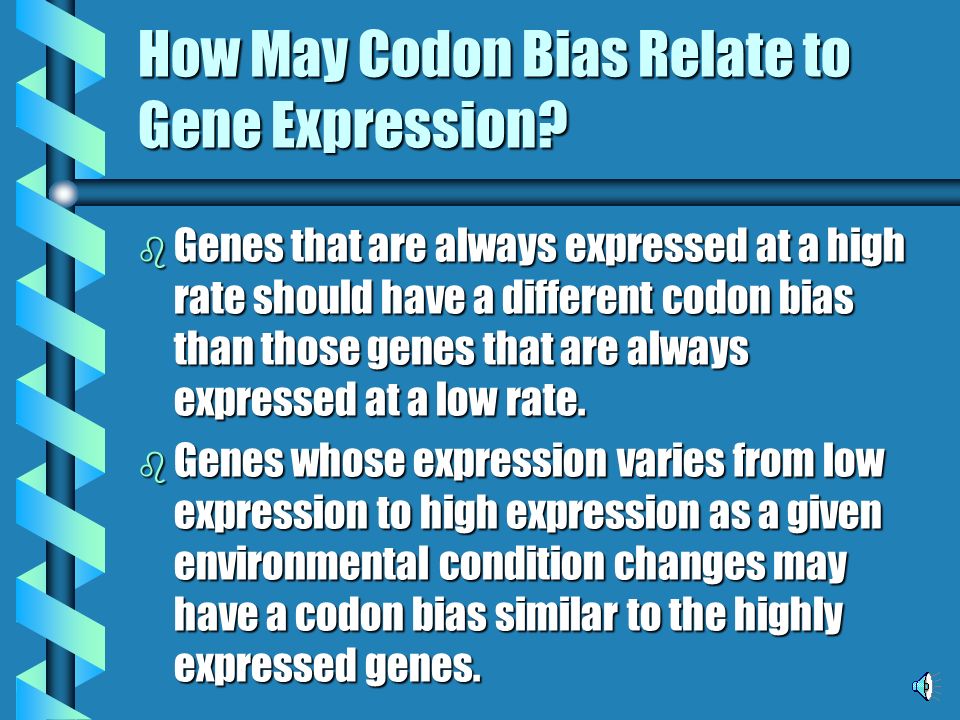 How May Codon Bias Relate to Gene Expression?

Genes that are always expressed at a high rate should have a different codon bias than those genes that are always expressed at a low rate.

Genes whose expression varies from low expression to high expression as a given environmental condition changes may have a codon bias similar to the highly expressed genes.